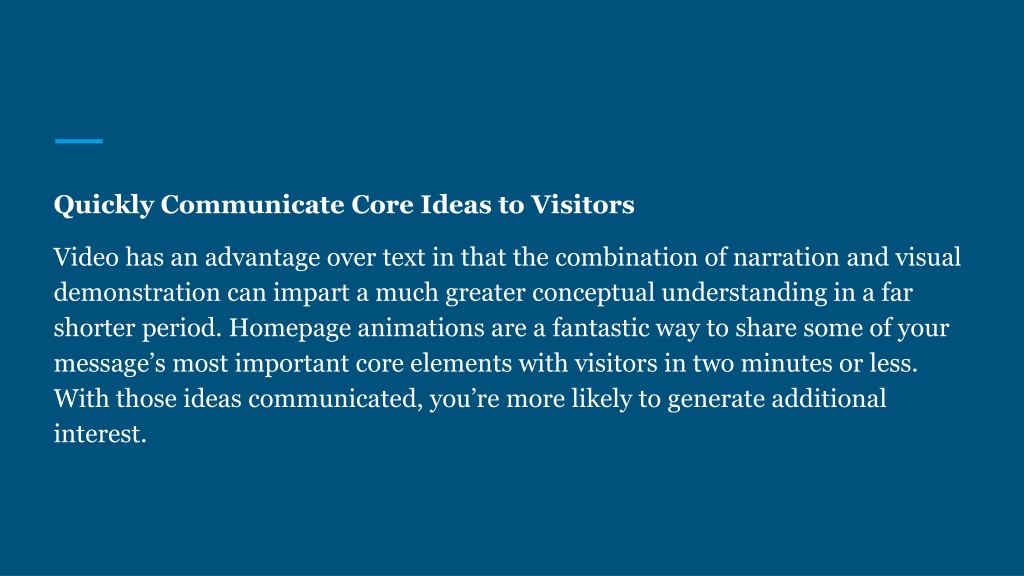 Quickly Communicate Core Ideas to Visitors

Video has an advantage over text in that the combination of narration and visual demonstration can impart a much greater conceptual understanding in a far shorter period. Homepage animations are a fantastic way to share some of your message’s most important core elements with visitors in two minutes or less. With those ideas communicated, you’re more likely to generate additional interest.